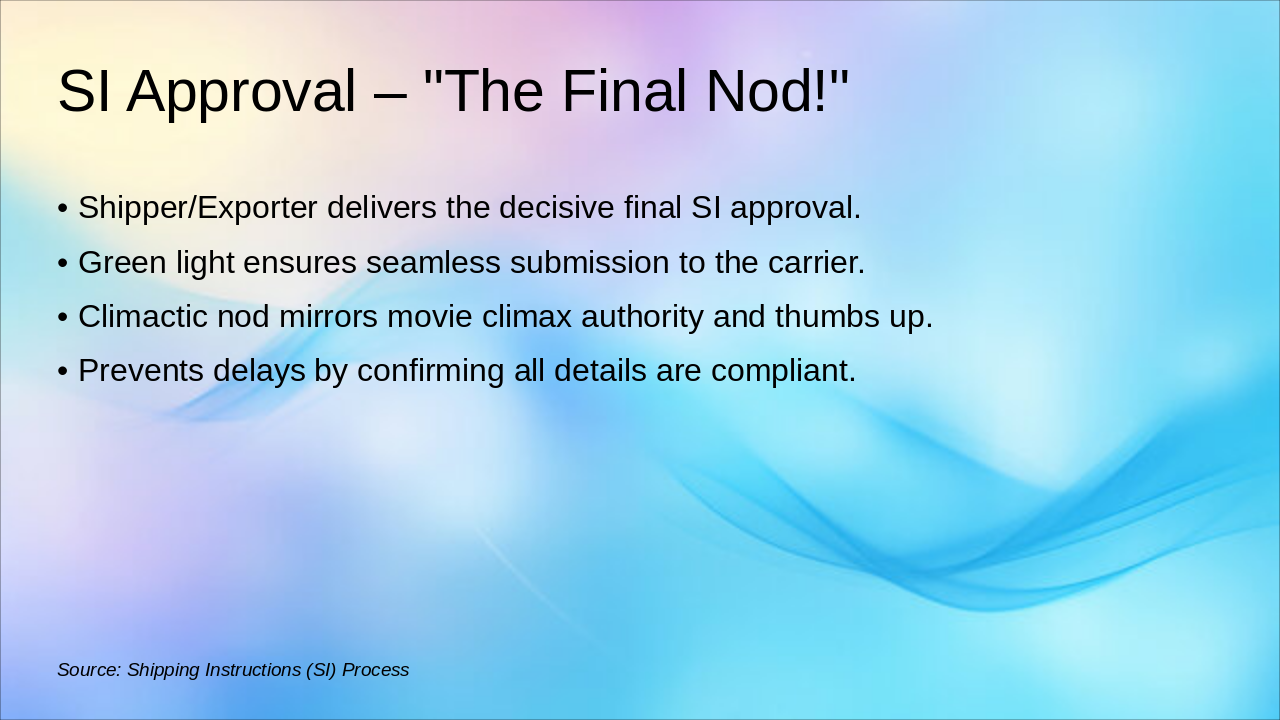 SI Approval – "The Final Nod!"

• Shipper/Exporter delivers the decisive final SI approval.
• Green light ensures seamless submission to the carrier.
• Climactic nod mirrors movie climax authority and thumbs up.
• Prevents delays by confirming all details are compliant.

Source: Shipping Instructions (SI) Process